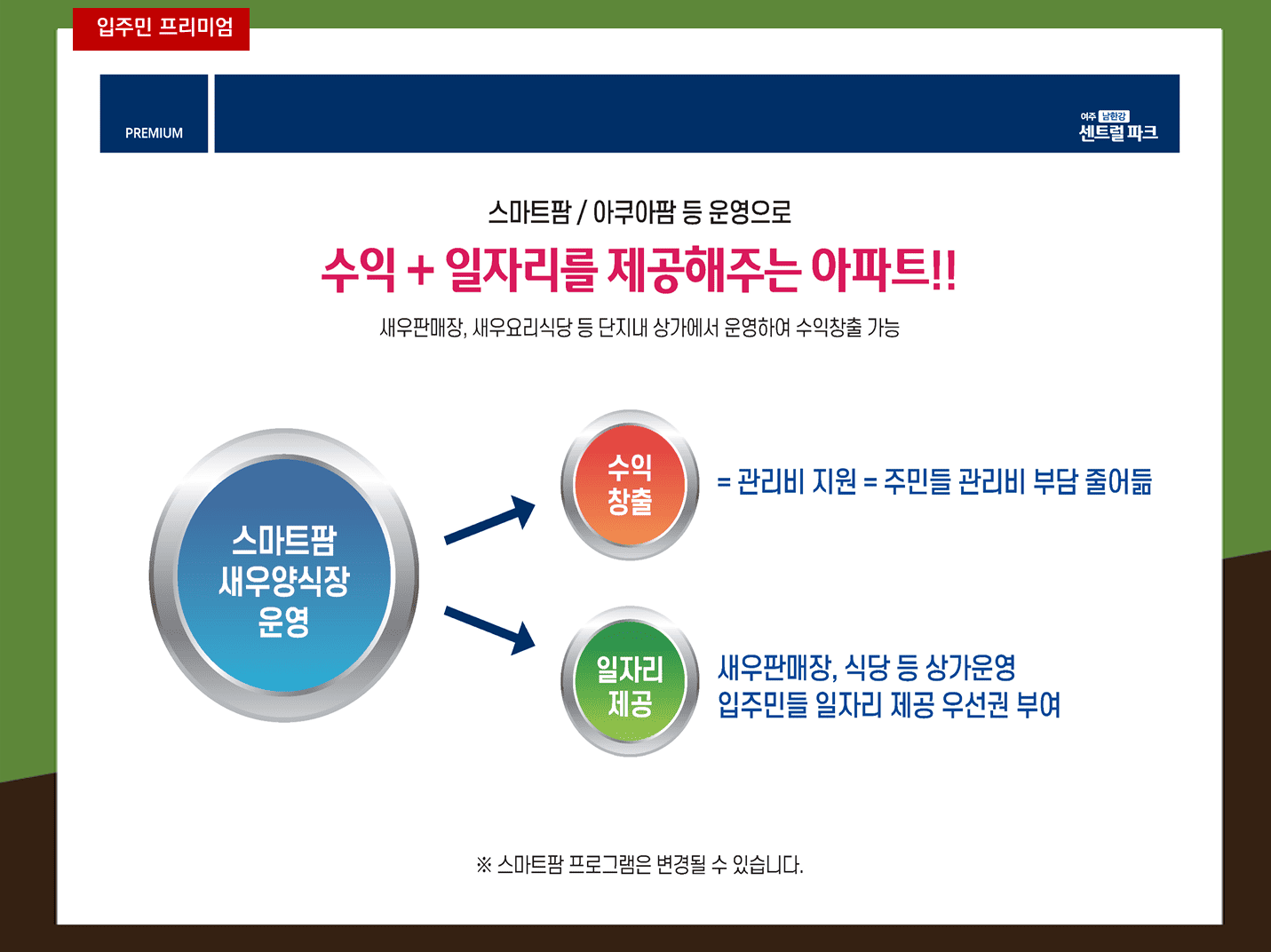 입주민 프리미엄

PREMIUM

여주 남한강 센트럴 파크

스마트팜 / 아쿠아팜 등 운영으로

수익 + 일자리를 제공해주는 아파트!!

새우판매장, 새우요리식당 등 단지내 상가에서 운영하여 수익창출 가능

스마트팜 새우양식장 운영

수익 창출

= 관리비 지원 = 주민들 관리비 부담 줄어듦

일자리 제공

새우판매장, 식당 등 상가운영
입주민들 일자리 제공 우선권 부여

※ 스마트팜 프로그램은 변경될 수 있습니다.